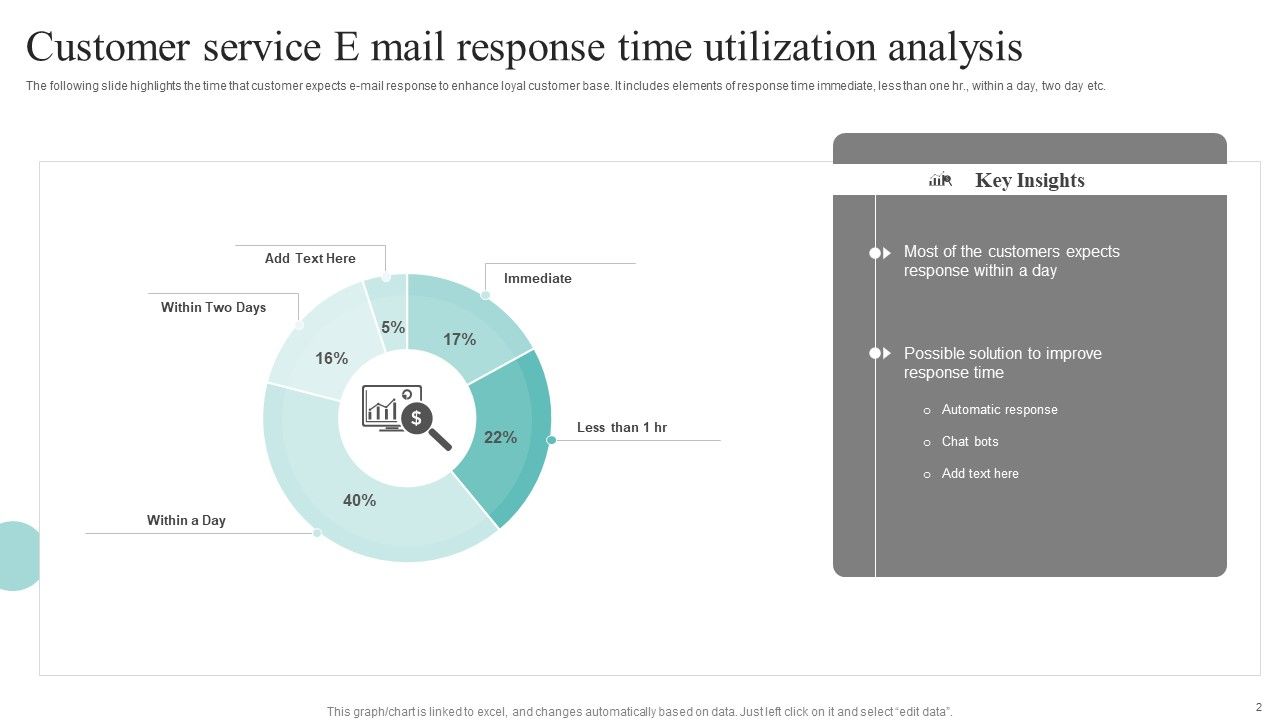 Customer service E mail response time utilization analysis

The following slide highlights the time that customer expects e-mail response to enhance loyal customer base. It includes elements of response time immediate, less than one hr., within a day, two day etc.

Add Text Here

Immediate

Within Two Days

5%

17%

16%

22%

Less than 1 hr

40%

Within a Day

Key Insights

Most of the customers expects response within a day

Possible solution to improve response time

Automatic response

Chat bots

Add text here

This graph/chart is linked to excel, and changes automatically based on data. Just left click on it and select "edit data".

2